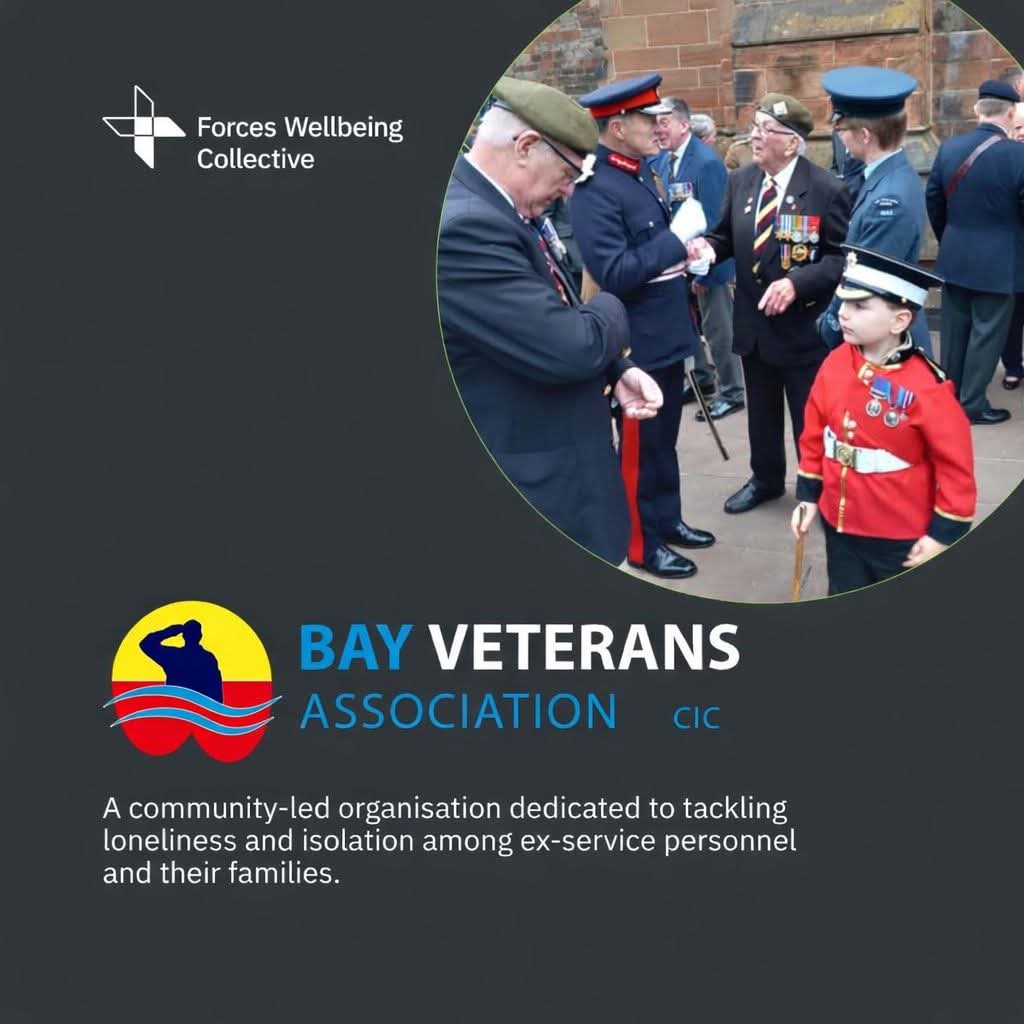 Forces Wellbeing Collective

BAY VETERANS ASSOCIATION CIC

A community-led organisation dedicated to tackling loneliness and isolation among ex-service personnel and their families.